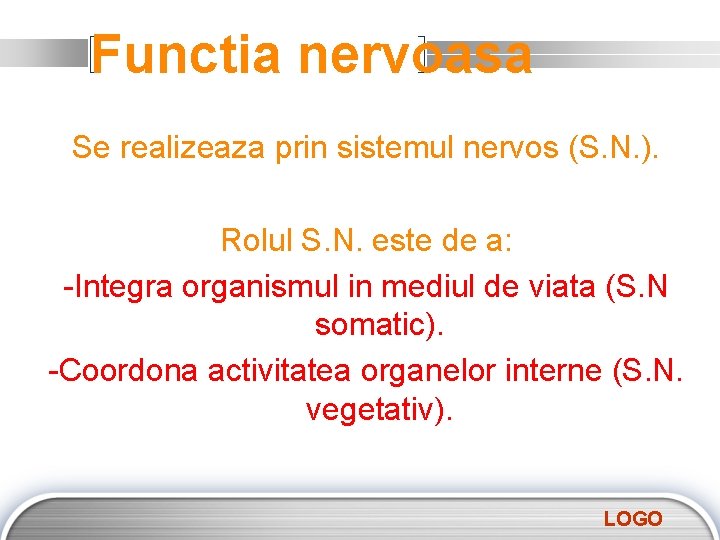 Functia nervoasa

Se realizeaza prin sistemul nervos (S.N.).

Rolul S.N. este de a:
-Integra organismul in mediul de viata (S.N somatic).
-Coordona activitatea organelor interne (S.N. vegetativ).

LOGO